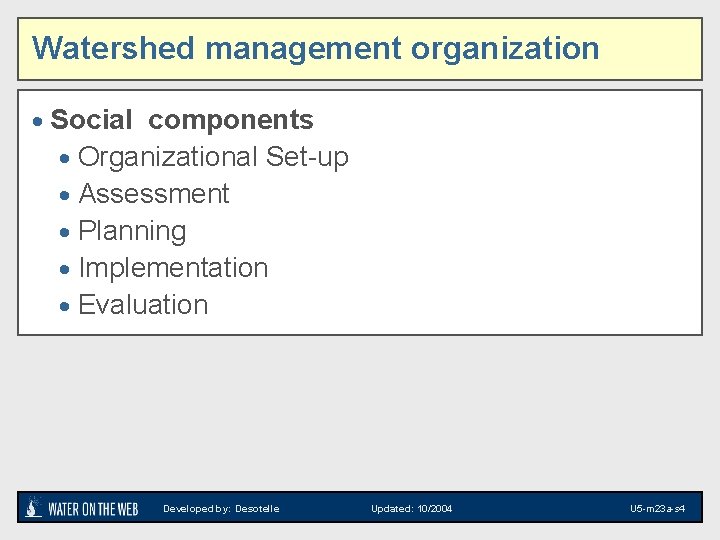 Watershed management organization

• Social components
  • Organizational Set-up
  • Assessment
  • Planning
  • Implementation
  • Evaluation

WATER ON THE WEB Developed by: Desotelle Updated: 10/2004 U5-m23a-s4